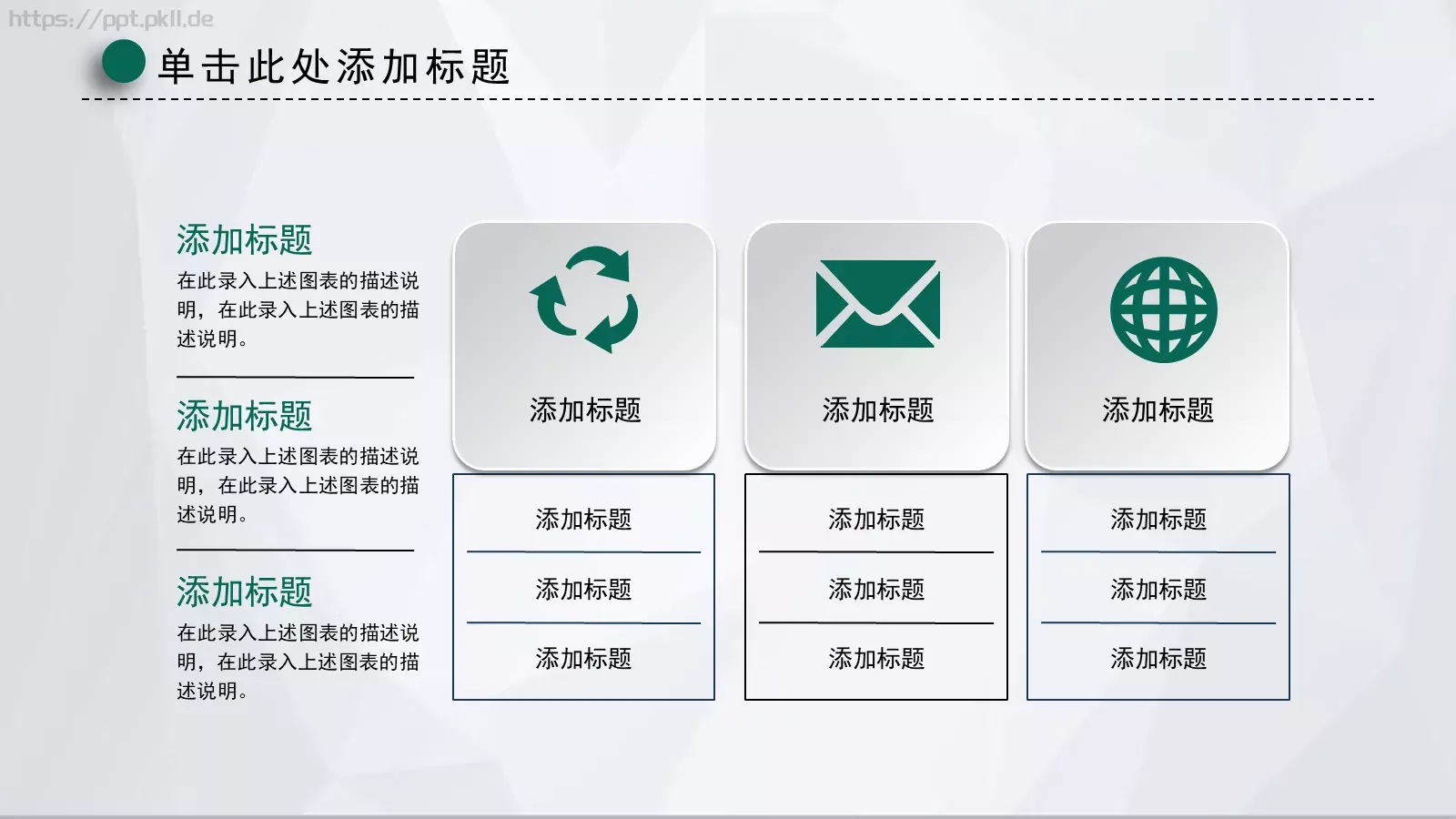 https://ppt.pkll.de

单击此处添加标题

添加标题
在此录入上述图表的描述说明，在此录入上述图表的描述说明。

添加标题
在此录入上述图表的描述说明，在此录入上述图表的描述说明。

添加标题
在此录入上述图表的描述说明，在此录入上述图表的描述说明。

添加标题

添加标题
添加标题
添加标题

添加标题

添加标题
添加标题
添加标题

添加标题

添加标题
添加标题
添加标题